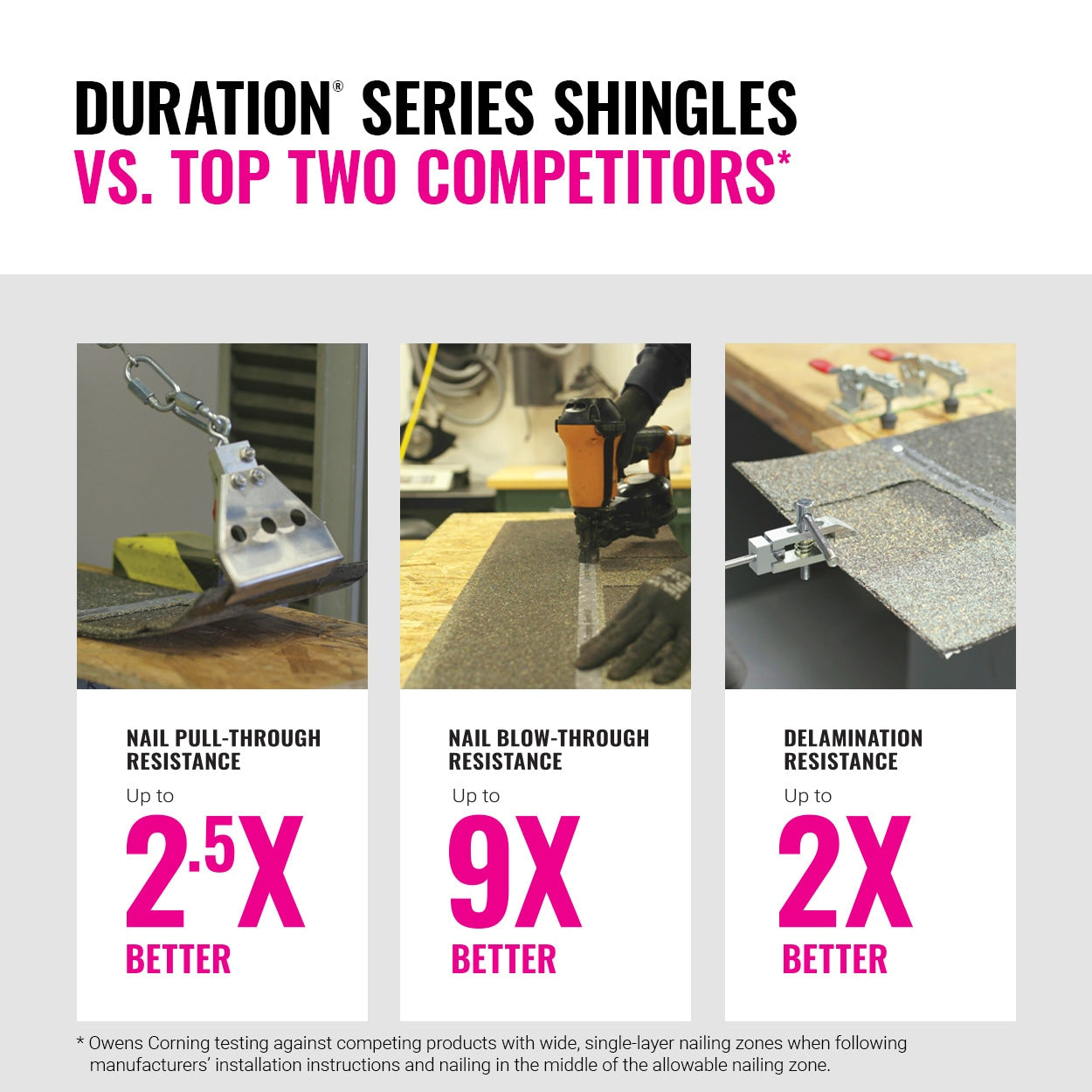 DURATION® SERIES SHINGLES
VS. TOP TWO COMPETITORS*

NAIL PULL-THROUGH RESISTANCE
Up to
2.5X
BETTER

NAIL BLOW-THROUGH RESISTANCE
Up to
9X
BETTER

DELAMINATION RESISTANCE
Up to
2X
BETTER

* Owens Corning testing against competing products with wide, single-layer nailing zones when following manufacturers' installation instructions and nailing in the middle of the allowable nailing zone.